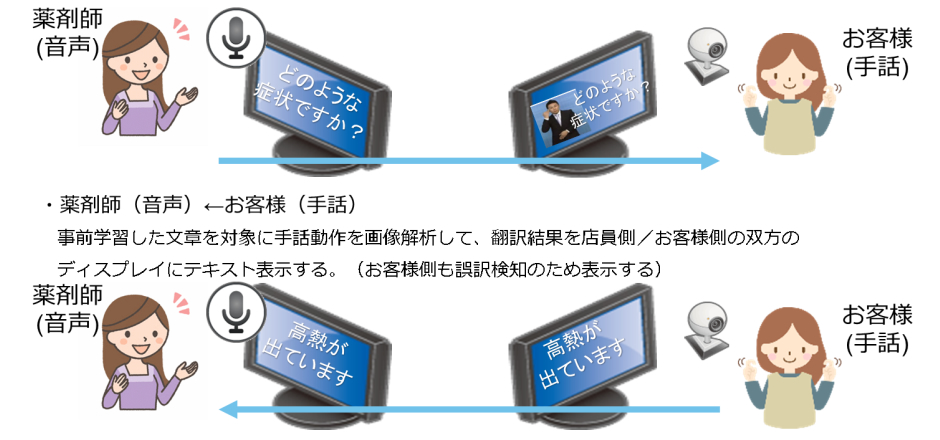 薬剤師
(音声)

どのような症状ですか？

どのような症状ですか？

お客様
(手話)

・薬剤師（音声）←お客様（手話）
事前学習した文章を対象に手話動作を画像解析して、翻訳結果を店員側／お客様側の双方のディスプレイにテキスト表示する。（お客様側も誤訳検知のため表示する）

薬剤師
(音声)

高熱が出ています

高熱が出ています

お客様
(手話)